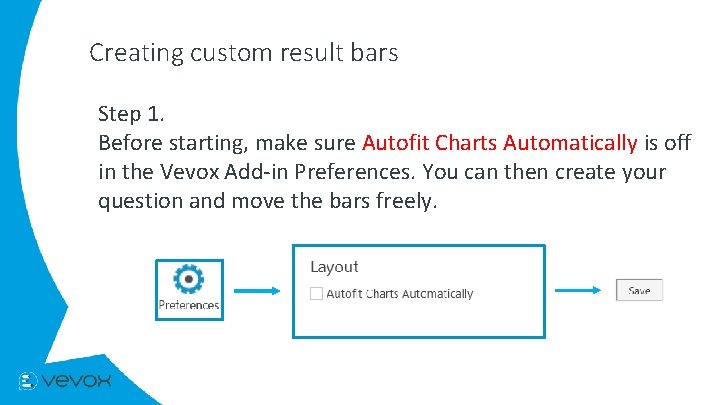 Creating custom result bars

Step 1.
Before starting, make sure Autofit Charts Automatically is off in the Vevox Add-in Preferences. You can then create your question and move the bars freely.

Preferences

Layout
Autofit Charts Automatically

Save

vevox